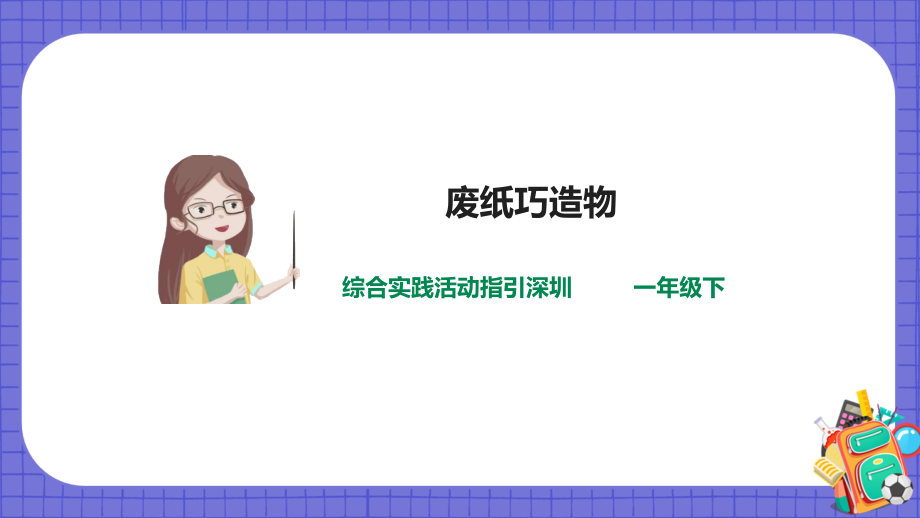 废纸巧造物

综合实践活动指引深圳 一年级下